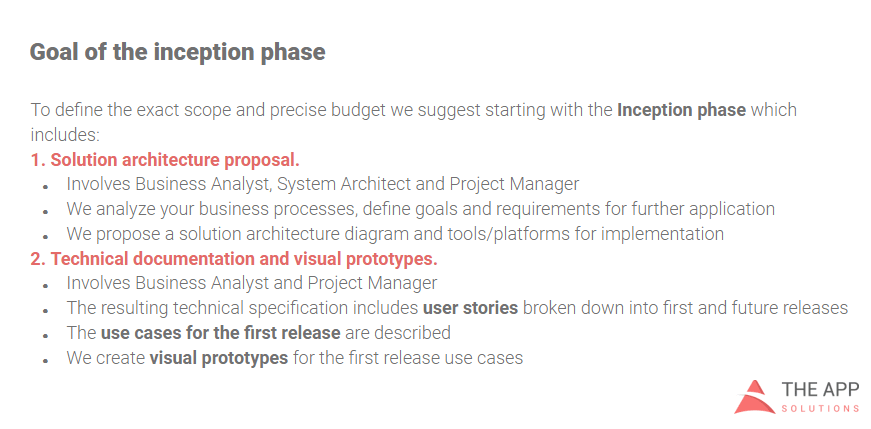 Goal of the inception phase

To define the exact scope and precise budget we suggest starting with the Inception phase which includes:

1. Solution architecture proposal.

- Involves Business Analyst, System Architect and Project Manager
- We analyze your business processes, define goals and requirements for further application
- We propose a solution architecture diagram and tools/platforms for implementation

2. Technical documentation and visual prototypes.

- Involves Business Analyst and Project Manager
- The resulting technical specification includes user stories broken down into first and future releases
- The use cases for the first release are described
- We create visual prototypes for the first release use cases

THE APP
SOLUTIONS